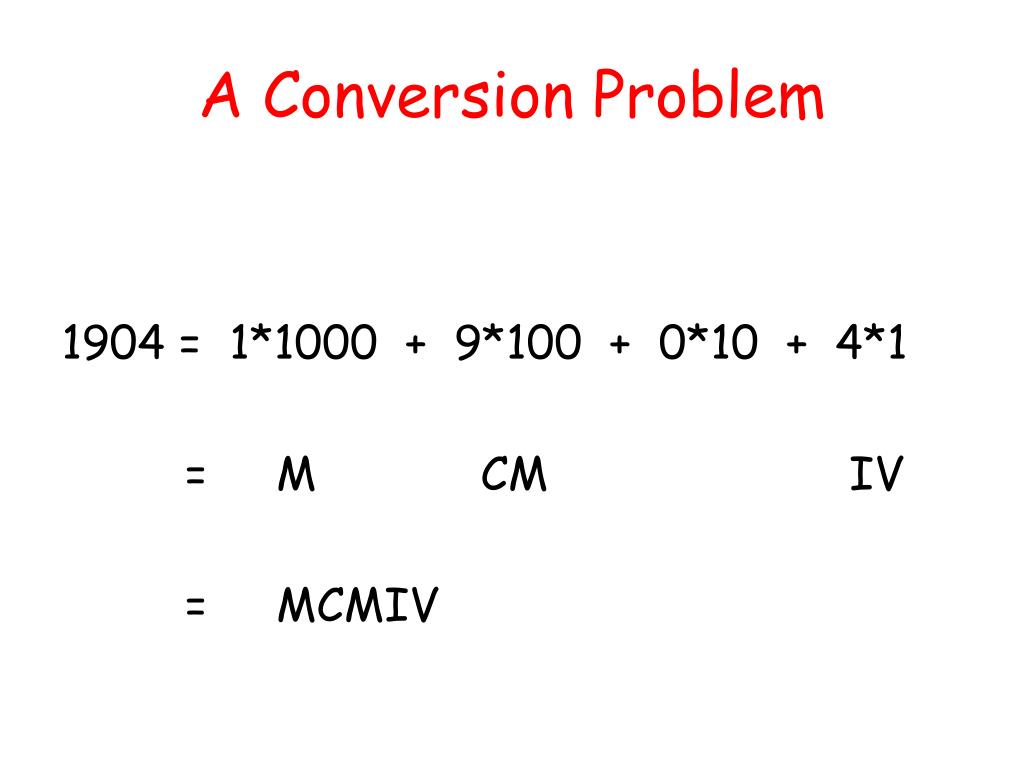 A Conversion Problem

1904 = 1*1000 + 9*100 + 0*10 + 4*1

= M CM IV

= MCMIV